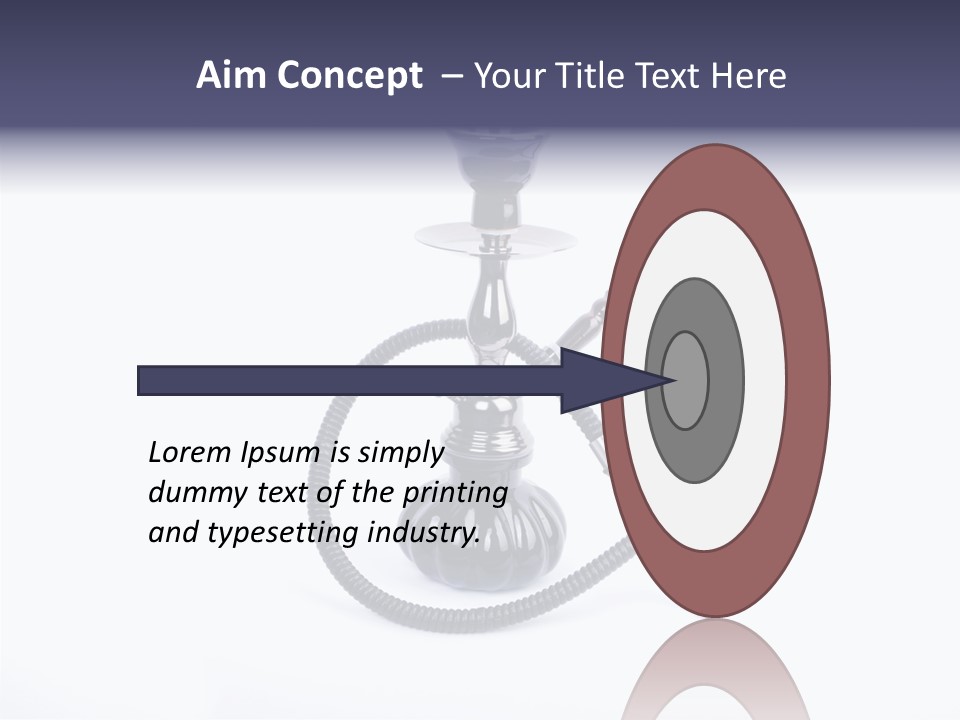 Aim Concept – Your Title Text Here

Lorem Ipsum is simply dummy text of the printing and typesetting industry.